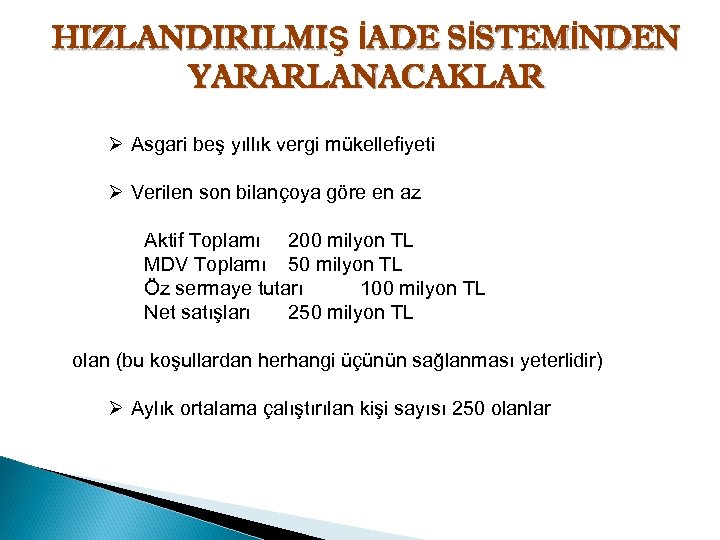 HIZLANDIRILMIŞ İADE SİSTEMİNDEN YARARLANACAKLAR

➢ Asgari beş yıllık vergi mükellefiyeti

➢ Verilen son bilançoya göre en az

Aktif Toplamı 200 milyon TL
MDV Toplamı 50 milyon TL
Öz sermaye tutarı 100 milyon TL
Net satışları 250 milyon TL

olan (bu koşullardan herhangi üçünün sağlanması yeterlidir)

➢ Aylık ortalama çalıştırılan kişi sayısı 250 olanlar